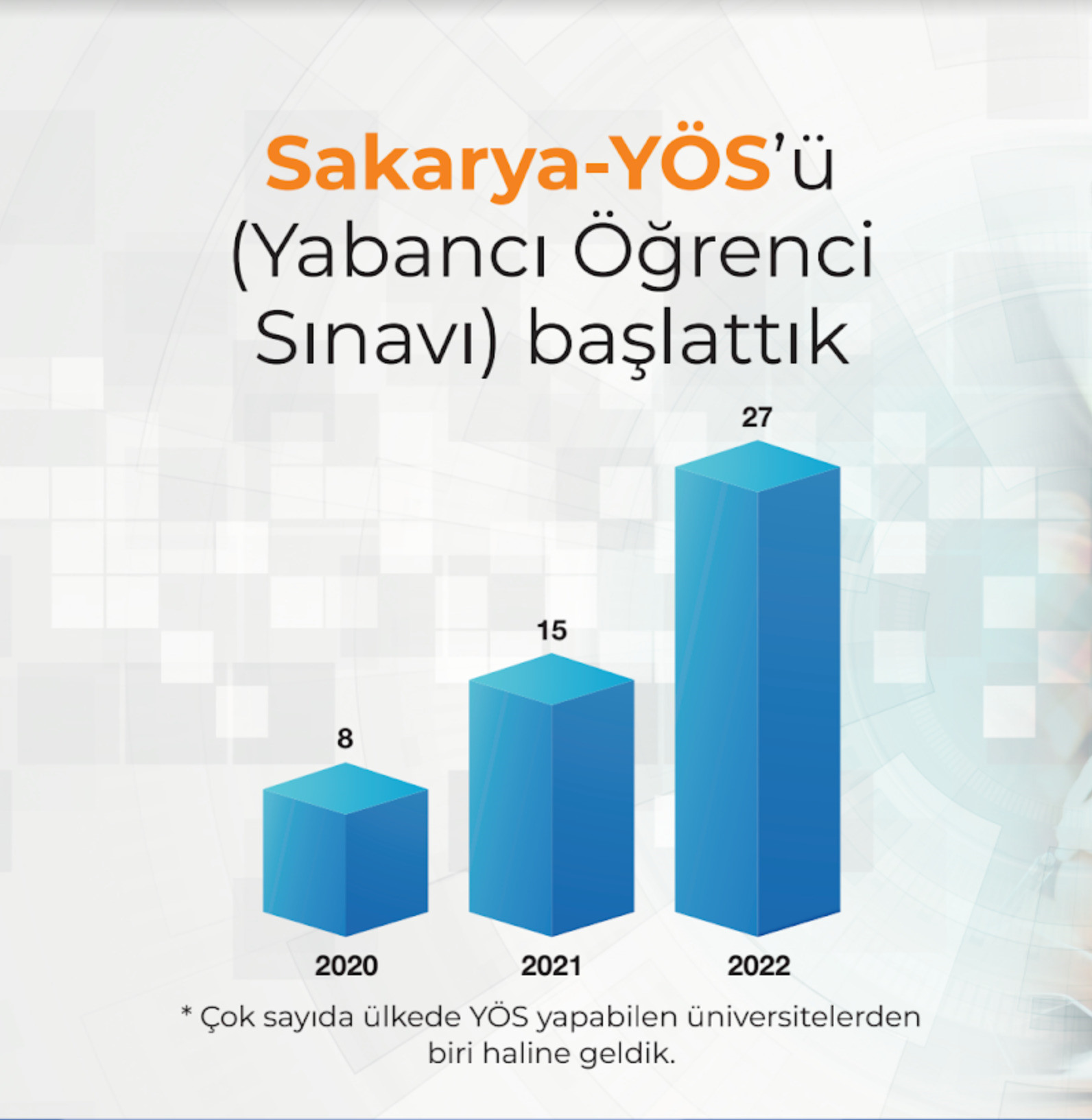 Sakarya-YÖS'ü (Yabancı Öğrenci Sınavı) başlattık

8
15
27

2020
2021
2022

* Çok sayıda ülkede YÖS yapabilen üniversitelerden biri haline geldik.